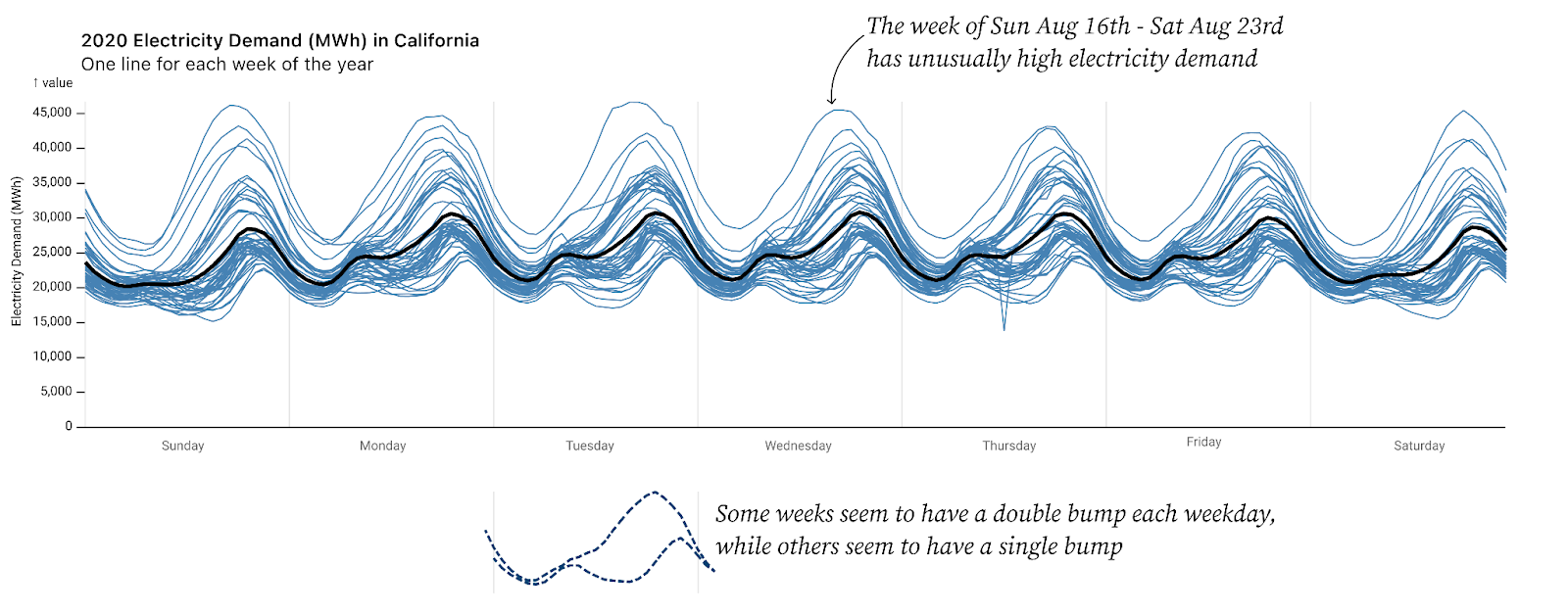 2020 Electricity Demand (MWh) in California
One line for each week of the year

The week of Sun Aug 16th - Sat Aug 23rd has unusually high electricity demand

↑ value

Electricity Demand (MWh)

45,000
40,000
35,000
30,000
25,000
20,000
15,000
10,000
5,000
0

Sunday
Monday
Tuesday
Wednesday
Thursday
Friday
Saturday

Some weeks seem to have a double bump each weekday, while others seem to have a single bump